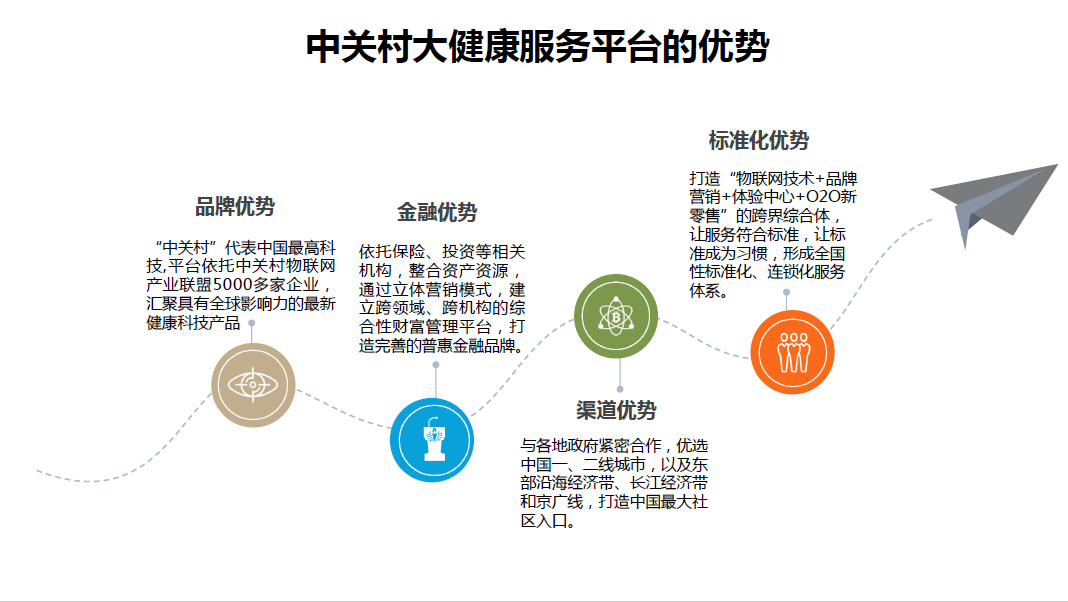 中关村大健康服务平台的优势

品牌优势

“中关村”代表中国最高科技,平台依托中关村物联网产业联盟5000多家企业，汇聚具有全球影响力的最新健康科技产品

金融优势

依托保险、投资等相关机构，整合资产资源，通过立体营销模式，建立跨领域、跨机构的综合性财富管理平台，打造完善的普惠金融品牌。

渠道优势

与各地政府紧密合作，优选中国一、二线城市，以及东部沿海经济带、长江经济带和京广线，打造中国最大社区入口。

标准化优势

打造“物联网技术+品牌营销+体验中心+O2O新零售”的跨界综合体，让服务符合标准，让标准成为习惯，形成全国性标准化、连锁化服务体系。